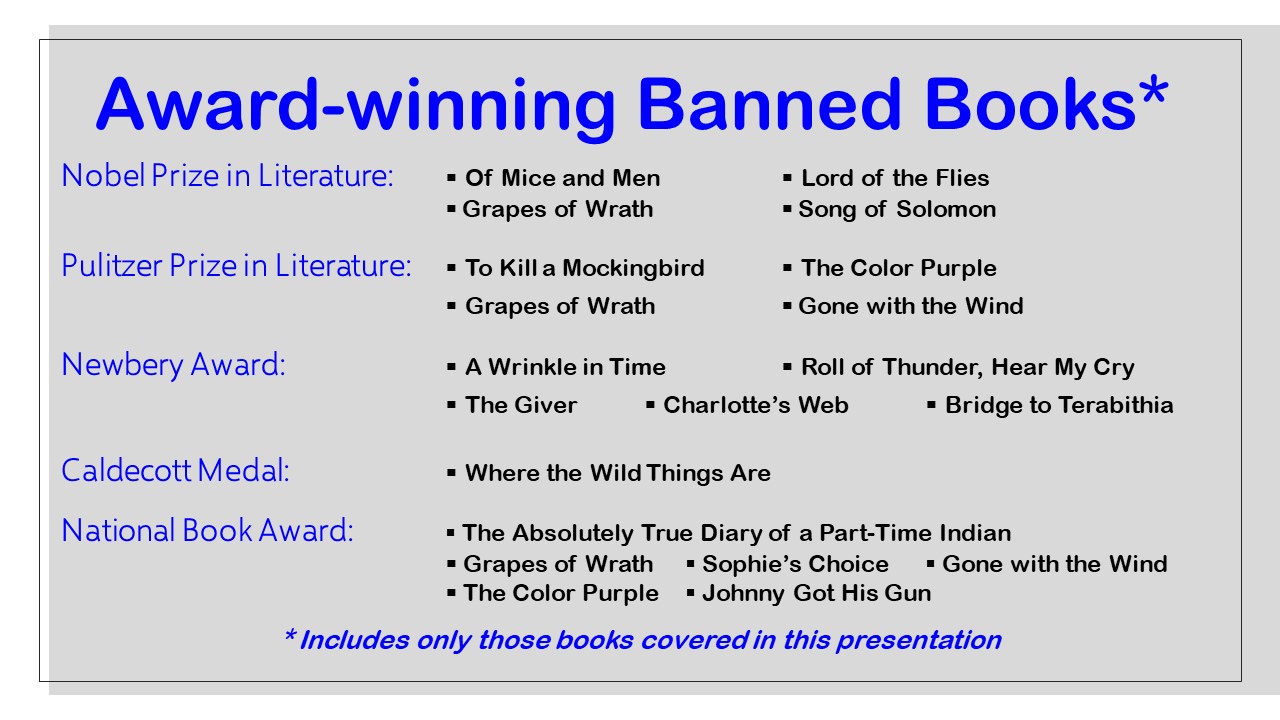 Award-winning Banned Books*

Nobel Prize in Literature:
▪ Of Mice and Men
▪ Lord of the Flies
▪ Grapes of Wrath
▪ Song of Solomon

Pulitzer Prize in Literature:
▪ To Kill a Mockingbird
▪ The Color Purple
▪ Grapes of Wrath
▪ Gone with the Wind

Newbery Award:
▪ A Wrinkle in Time
▪ Roll of Thunder, Hear My Cry
▪ The Giver
▪ Charlotte's Web
▪ Bridge to Terabithia

Caldecott Medal:
▪ Where the Wild Things Are

National Book Award:
▪ The Absolutely True Diary of a Part-Time Indian
▪ Grapes of Wrath
▪ Sophie's Choice
▪ Gone with the Wind
▪ The Color Purple
▪ Johnny Got His Gun

* Includes only those books covered in this presentation